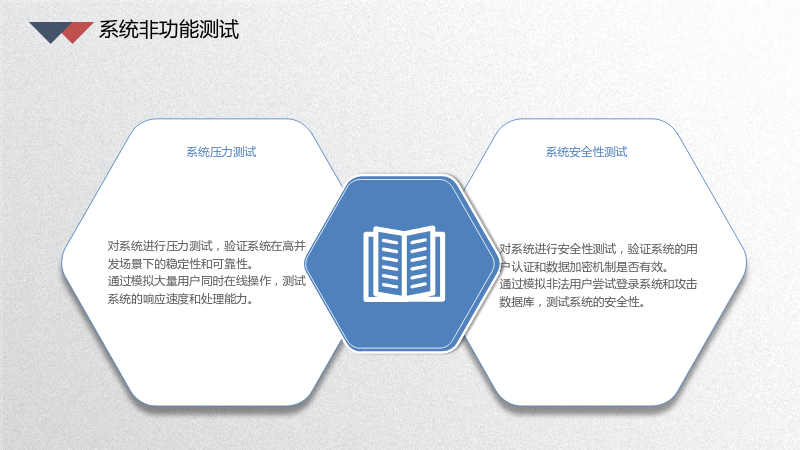 系统非功能测试

系统压力测试

对系统进行压力测试，验证系统在高并发场景下的稳定性和可靠性。

通过模拟大量用户同时在线操作，测试系统的响应速度和处理能力。

系统安全性测试

对系统进行安全性测试，验证系统的用户认证和数据加密机制是否有效。

通过模拟非法用户尝试登录系统和攻击数据库，测试系统的安全性。